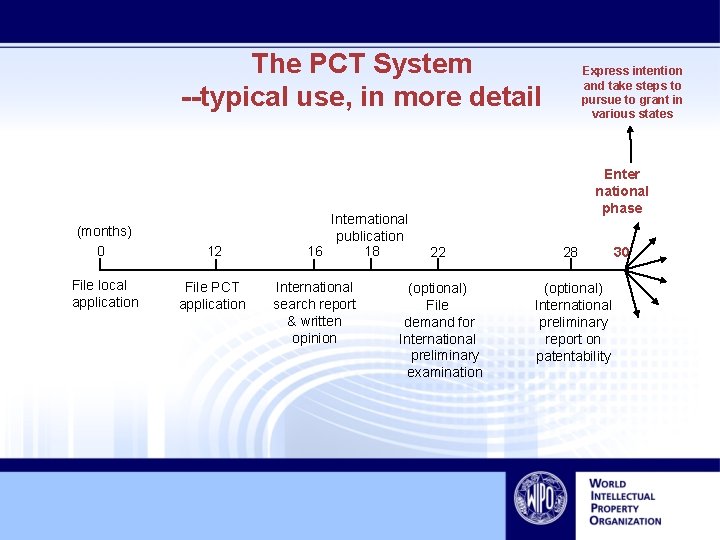 The PCT System
--typical use, in more detail

Express intention and take steps to pursue to grant in various states

Enter national phase

(months)

International publication

0 12 16 18 22 28 30

File local application

File PCT application

International search report & written opinion

(optional) File demand for International preliminary examination

(optional) International preliminary report on patentability

WIPO

WORLD INTELLECTUAL PROPERTY ORGANIZATION